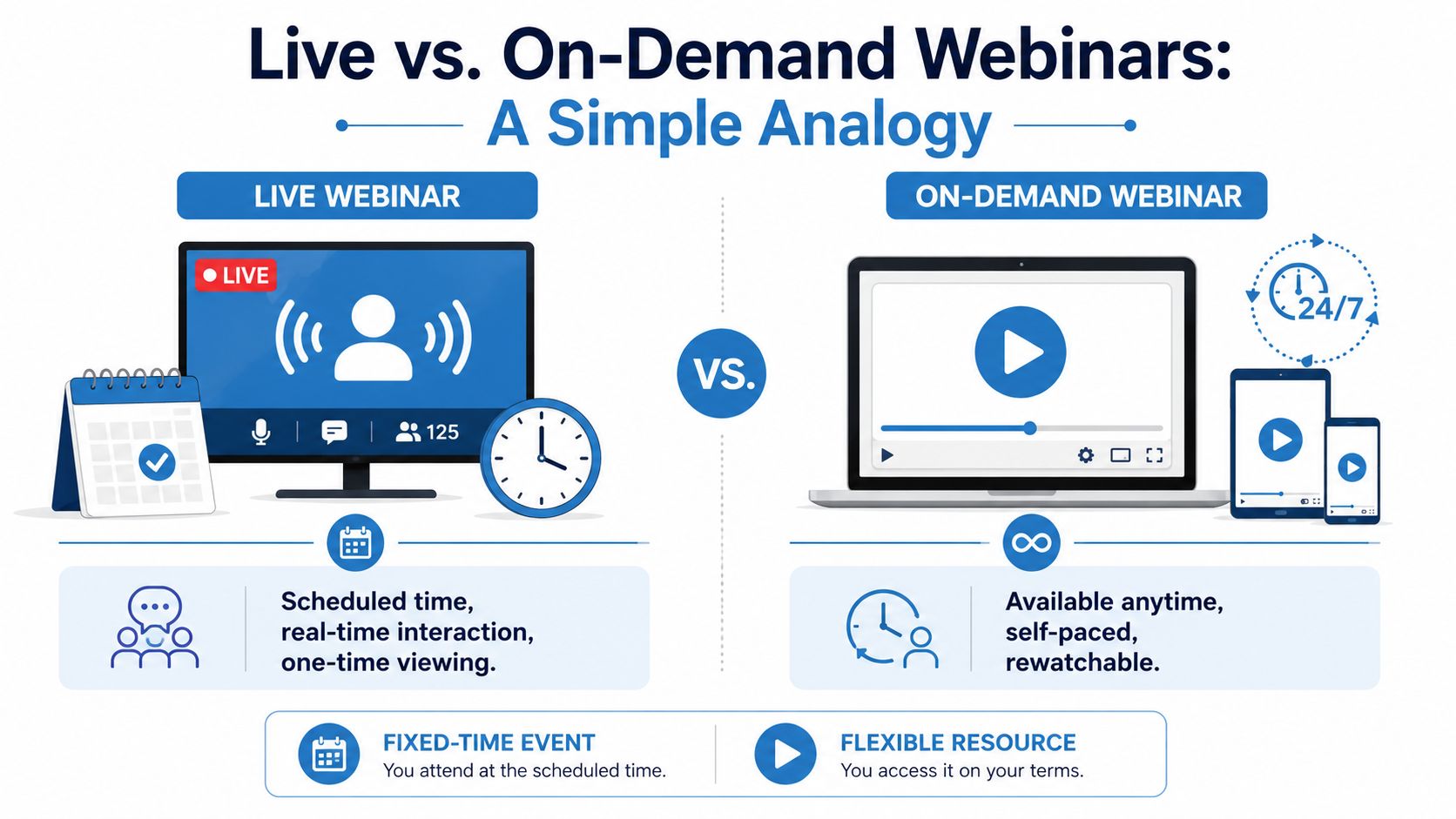 Live vs. On-Demand Webinars:
A Simple Analogy

LIVE WEBINAR

LIVE

125

Scheduled time, real-time interaction, one-time viewing.

VS.

ON-DEMAND WEBINAR

24/7

Available anytime, self-paced, rewatchable.

FIXED-TIME EVENT
You attend at the scheduled time.

FLEXIBLE RESOURCE
You access it on your terms.